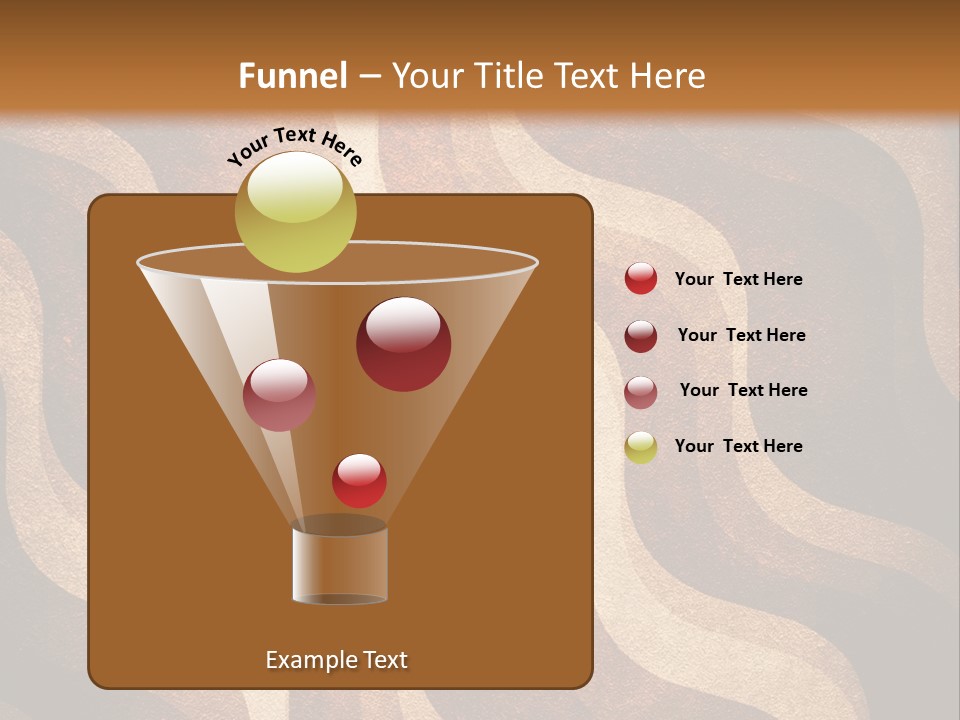 Funnel – Your Title Text Here

Your Text Here

Your Text Here

Your Text Here

Your Text Here

Your Text Here

Example Text